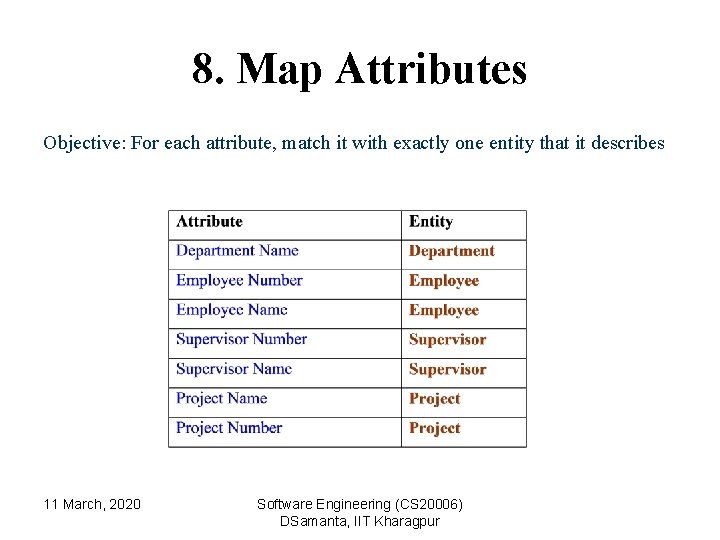 8. Map Attributes

Objective: For each attribute, match it with exactly one entity that it describes

| Attribute | Entity |
|---|---|
| Department Name | Department |
| Employee Number | Employee |
| Employee Name | Employee |
| Supervisor Number | Supervisor |
| Supervisor Name | Supervisor |
| Project Name | Project |
| Project Number | Project |

11 March, 2020

Software Engineering (CS20006)
DSamanta, IIT Kharagpur